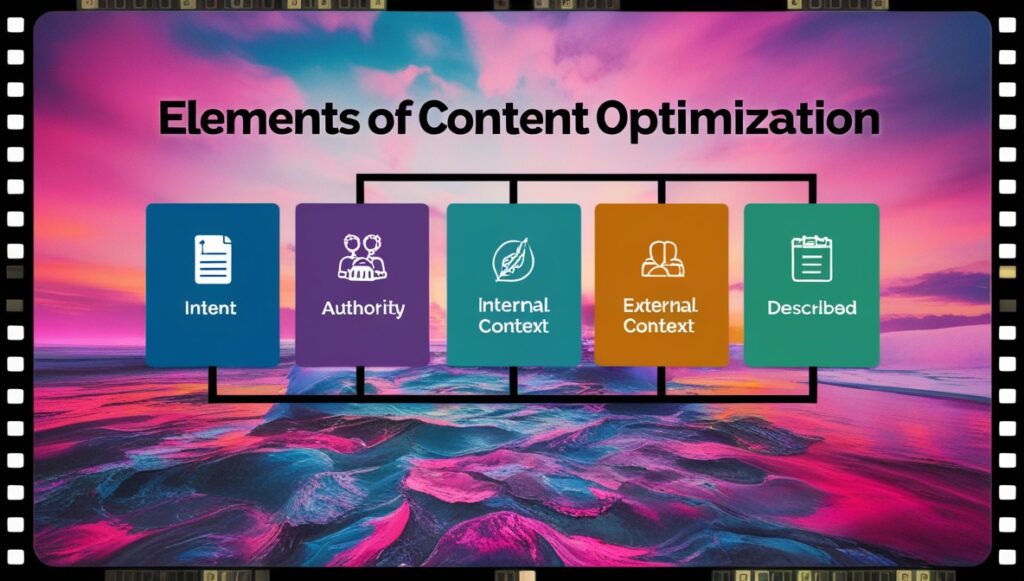 Elements of Content Optimization

Intent

Authority

Internal Context

External Context

Described